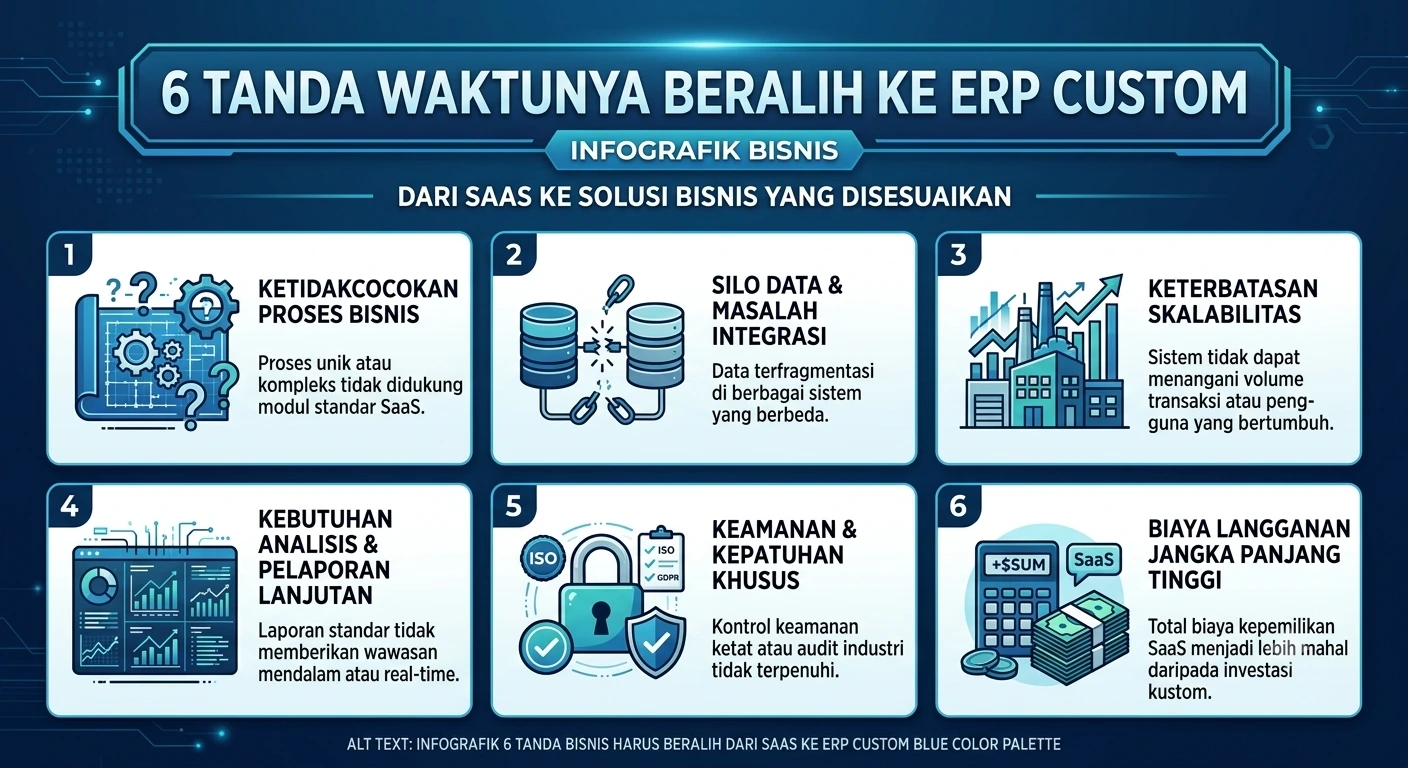 6 TANDA WAKTUNYA BERALIH KE ERP CUSTOM

INFOGRAFIK BISNIS

DARI SAAS KE SOLUSI BISNIS YANG DISESUAIKAN

1

KETIDAKCOCOKAN PROSES BISNIS

Proses unik atau kompleks tidak didukung modul standar SaaS.

2

SILO DATA & MASALAH INTEGRASI

Data terfragmentasi di berbagai sistem yang berbeda.

3

KETERBATASAN SKALABILITAS

Sistem tidak dapat menangani volume transaksi atau pengguna yang bertumbuh.

4

KEBUTUHAN ANALISIS & PELAPORAN LANJUTAN

Laporan standar tidak memberikan wawasan mendalam atau real-time.

5

ISO

ISO
GDPR

KEAMANAN & KEPATUHAN KHUSUS

Kontrol keamanan ketat atau audit industri tidak terpenuhi.

6

+$SUM

SaaS

BIAYA LANGGANAN JANGKA PANJANG TINGGI

Total biaya kepemilikan SaaS menjadi lebih mahal daripada investasi kustom.

ALT TEXT: INFOGRAFIK 6 TANDA BISNIS HARUS BERALIH DARI SAAS KE ERP CUSTOM BLUE COLOR PALETTE